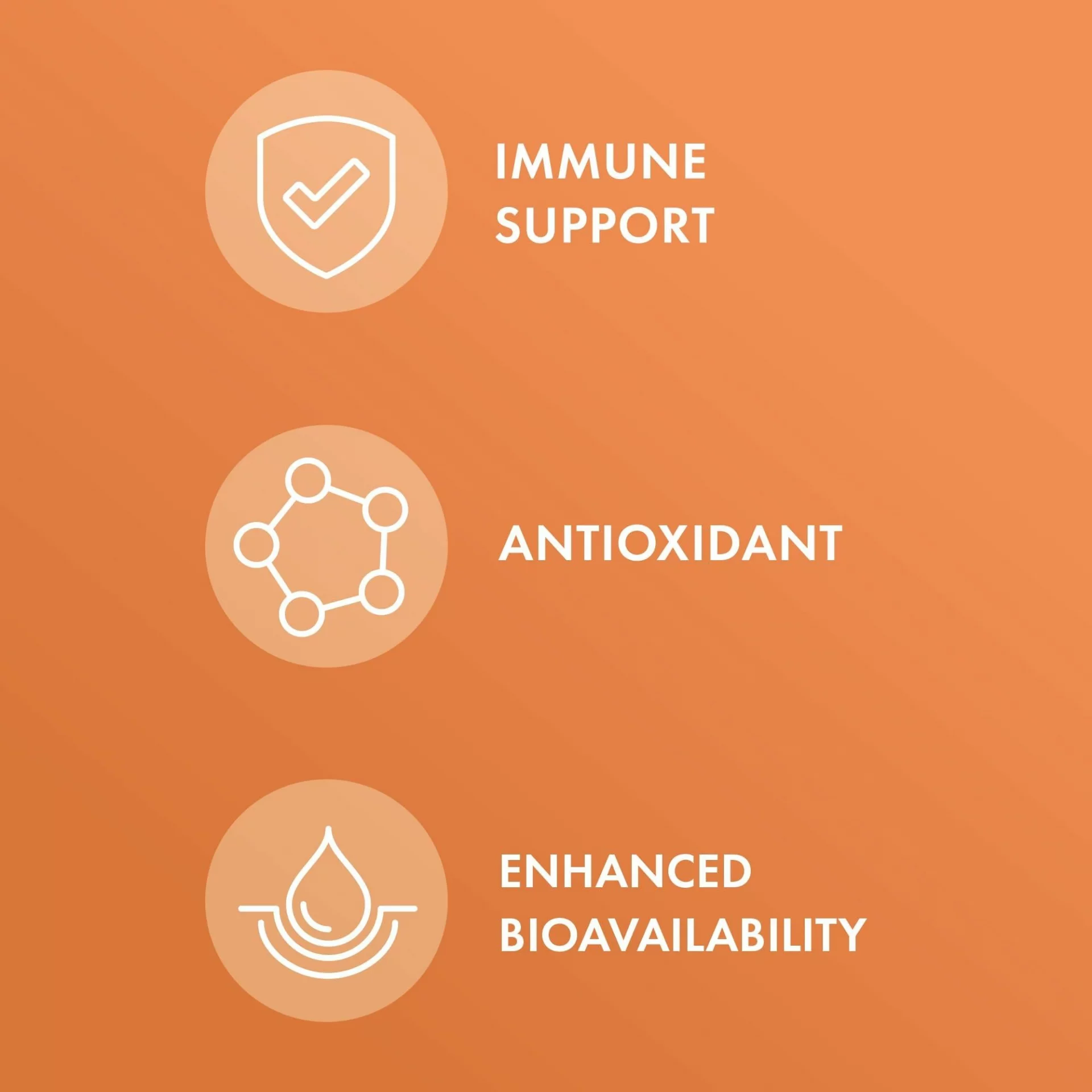 IMMUNE
SUPPORT

ANTIOXIDANT

ENHANCED
BIOAVAILABILITY